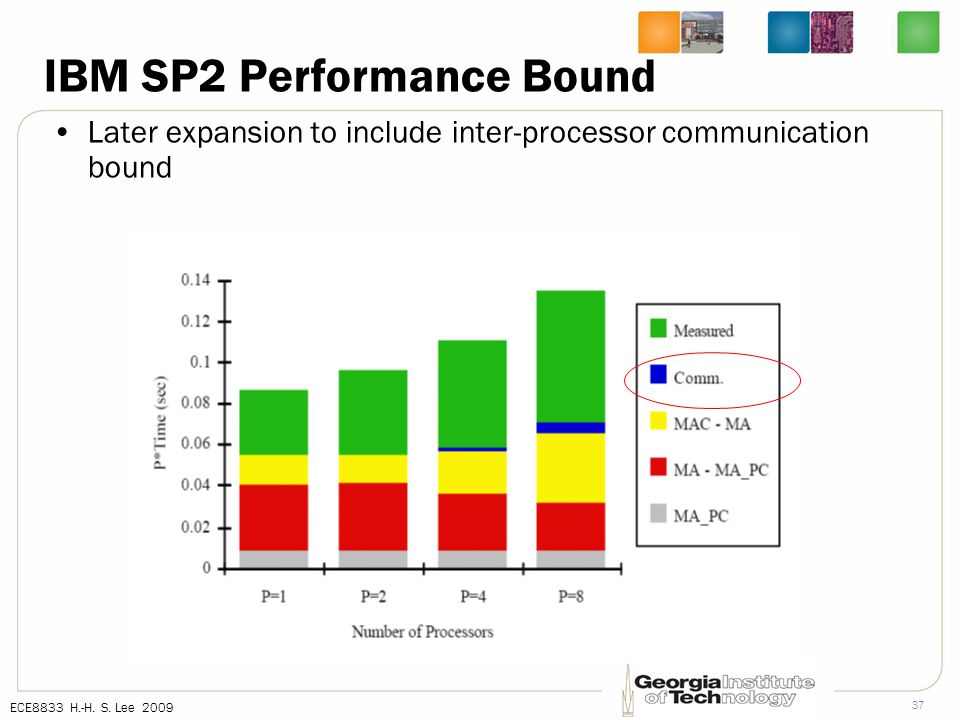 IBM SP2 Performance Bound

• Later expansion to include inter-processor communication bound

0.14
0.12
0.1
0.08
0.06
0.04
0.02
0

P*Time (sec)

P=1
P=2
P=4
P=8

Number of Processors

Measured
Comm.
MAC - MA
MA - MA_PC
MA_PC

ECE8833 H.-H. S. Lee 2009

Georgia Institute of Technology

37